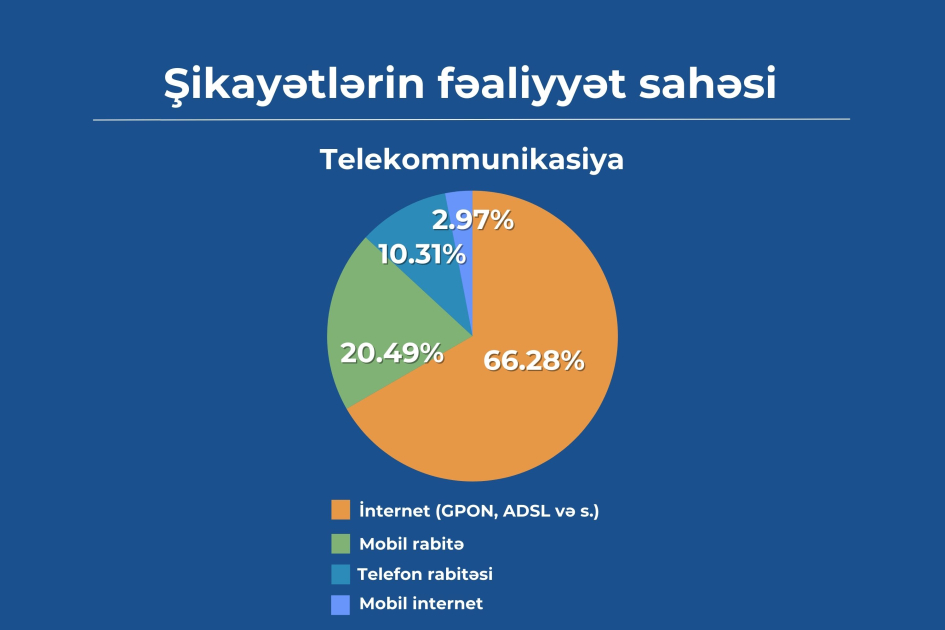 Şikayətlərin fəaliyyət sahəsi

Telekommunikasiya

2.97%
10.31%
20.49%
66.28%

İnternet (GPON, ADSL və s.)
Mobil rabitə
Telefon rabitəsi
Mobil internet